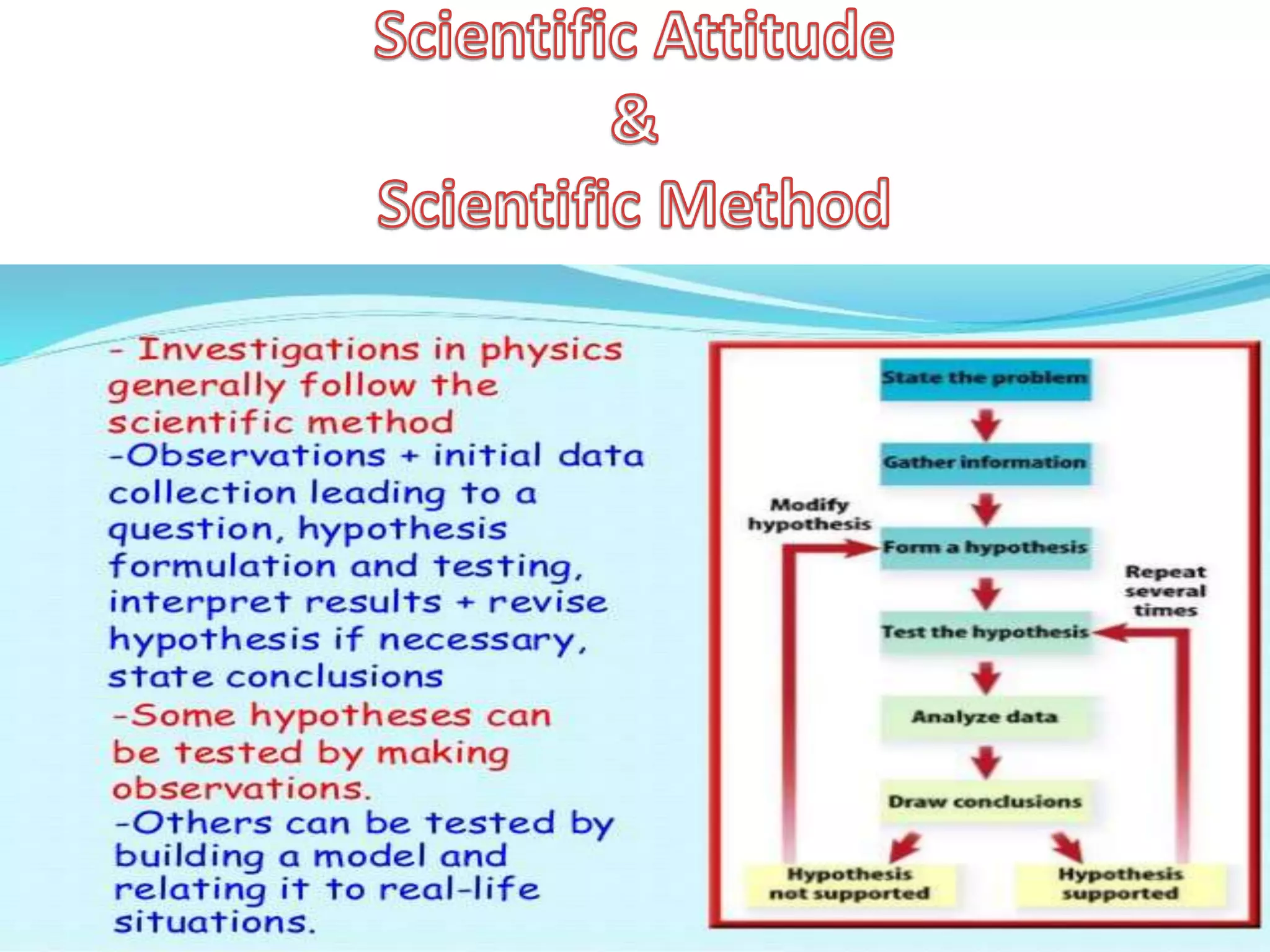 Scientific Attitude
&
Scientific Method

- Investigations in physics generally follow the scientific method
-Observations + initial data collection leading to a question, hypothesis formulation and testing, interpret results + revise hypothesis if necessary, state conclusions
-Some hypotheses can be tested by making observations.
-Others can be tested by building a model and relating it to real-life situations.

State the problem
Gather information
Modify hypothesis
Form a hypothesis
Repeat several times
Test the hypothesis
Analyze data
Draw conclusions
Hypothesis not supported
Hypothesis supported